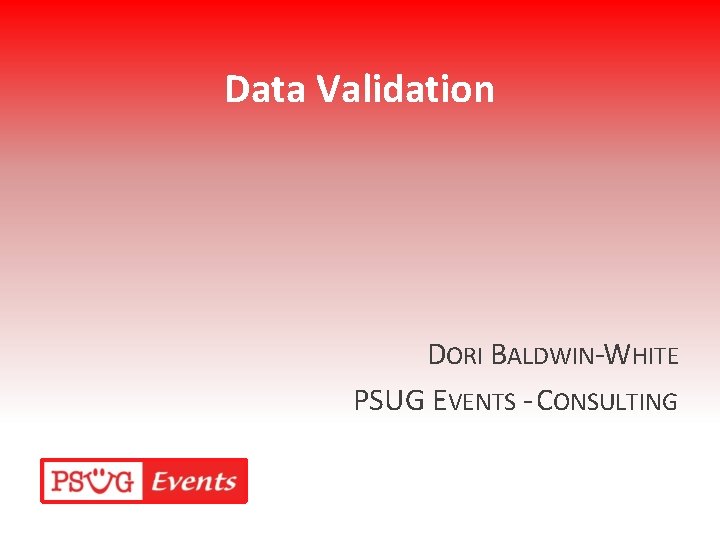 Data Validation

DORI BALDWIN-WHITE

PSUG EVENTS - CONSULTING

PSUG Events